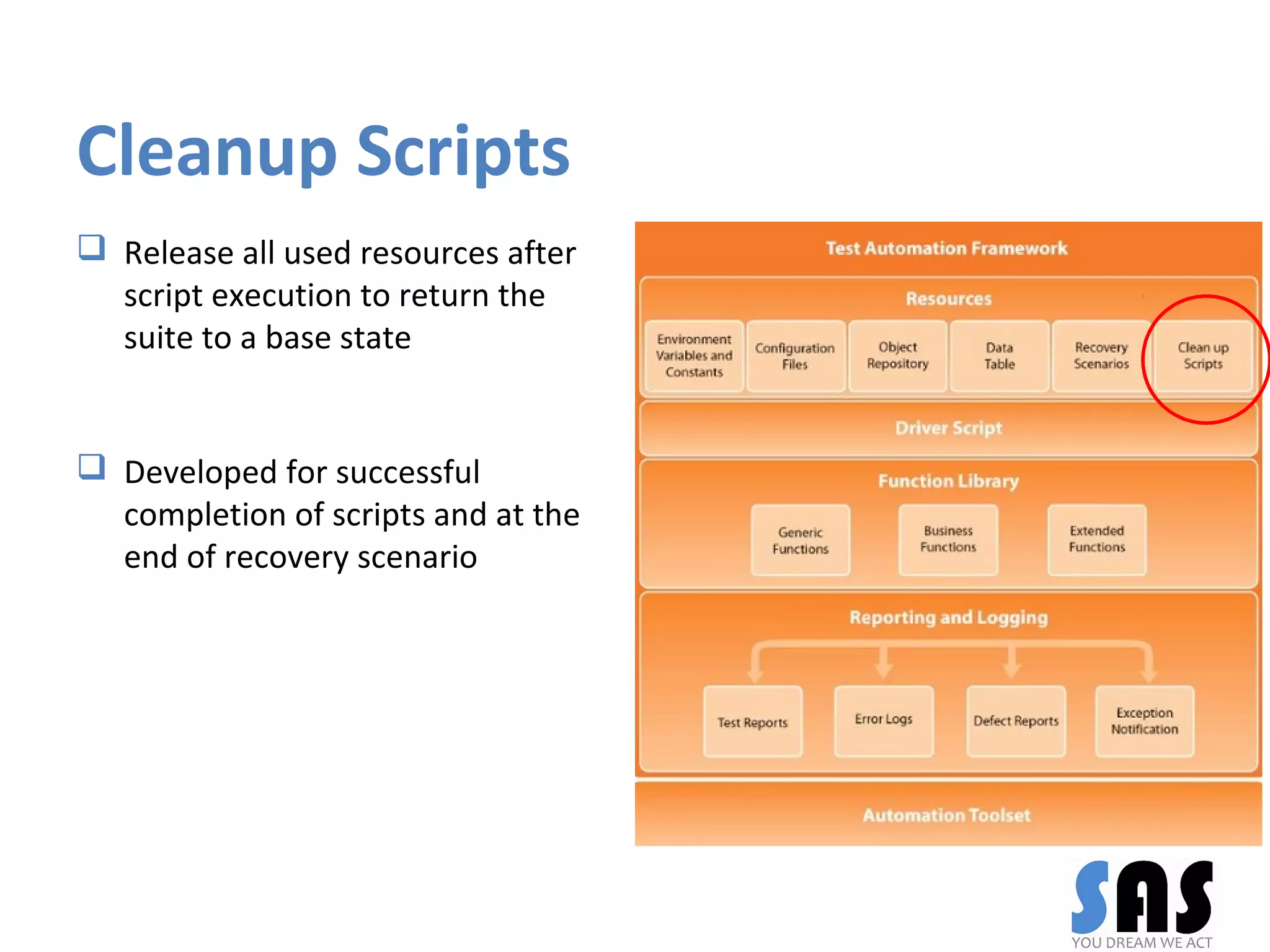 Cleanup Scripts

❑ Release all used resources after script execution to return the suite to a base state

❑ Developed for successful completion of scripts and at the end of recovery scenario

Test Automation Framework

Resources

Environment Variables and Constants

Configuration Files

Object Repository

Data Table

Recovery Scenarios

Clean up Scripts

Driver Script

Function Library

Generic Functions

Business Functions

Extended Functions

Reporting and Logging

Test Reports

Error Logs

Defect Reports

Exception Notification

Automation Toolset

SAS
YOU DREAM WE ACT